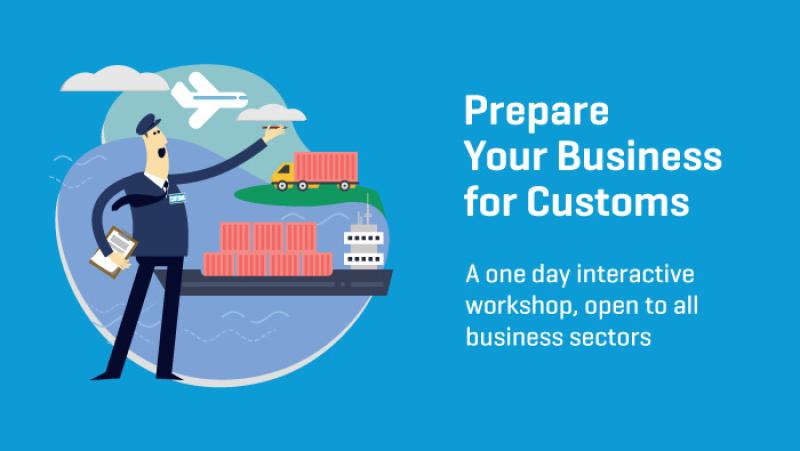 Prepare Your Business for Customs

A one day interactive workshop, open to all business sectors